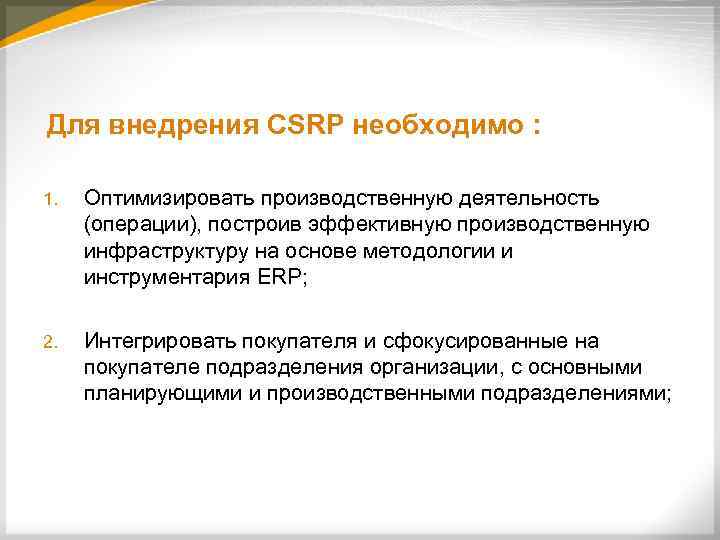 Для внедрения CSRP необходимо :

1. Оптимизировать производственную деятельность (операции), построив эффективную производственную инфраструктуру на основе методологии и инструментария ERP;

2. Интегрировать покупателя и сфокусированные на покупателе подразделения организации, с основными планирующими и производственными подразделениями;